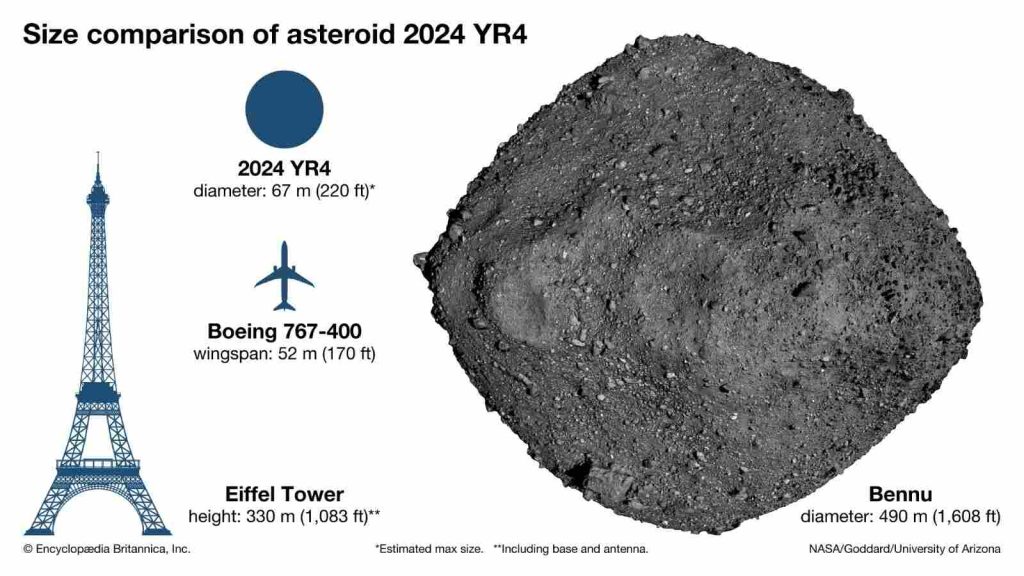 Size comparison of asteroid 2024 YR4

2024 YR4
diameter: 67 m (220 ft)*

Boeing 767-400
wingspan: 52 m (170 ft)

Eiffel Tower
height: 330 m (1,083 ft)**

Bennu
diameter: 490 m (1,608 ft)

© Encyclopædia Britannica, Inc.

*Estimated max size. **Including base and antenna.

NASA/Goddard/University of Arizona